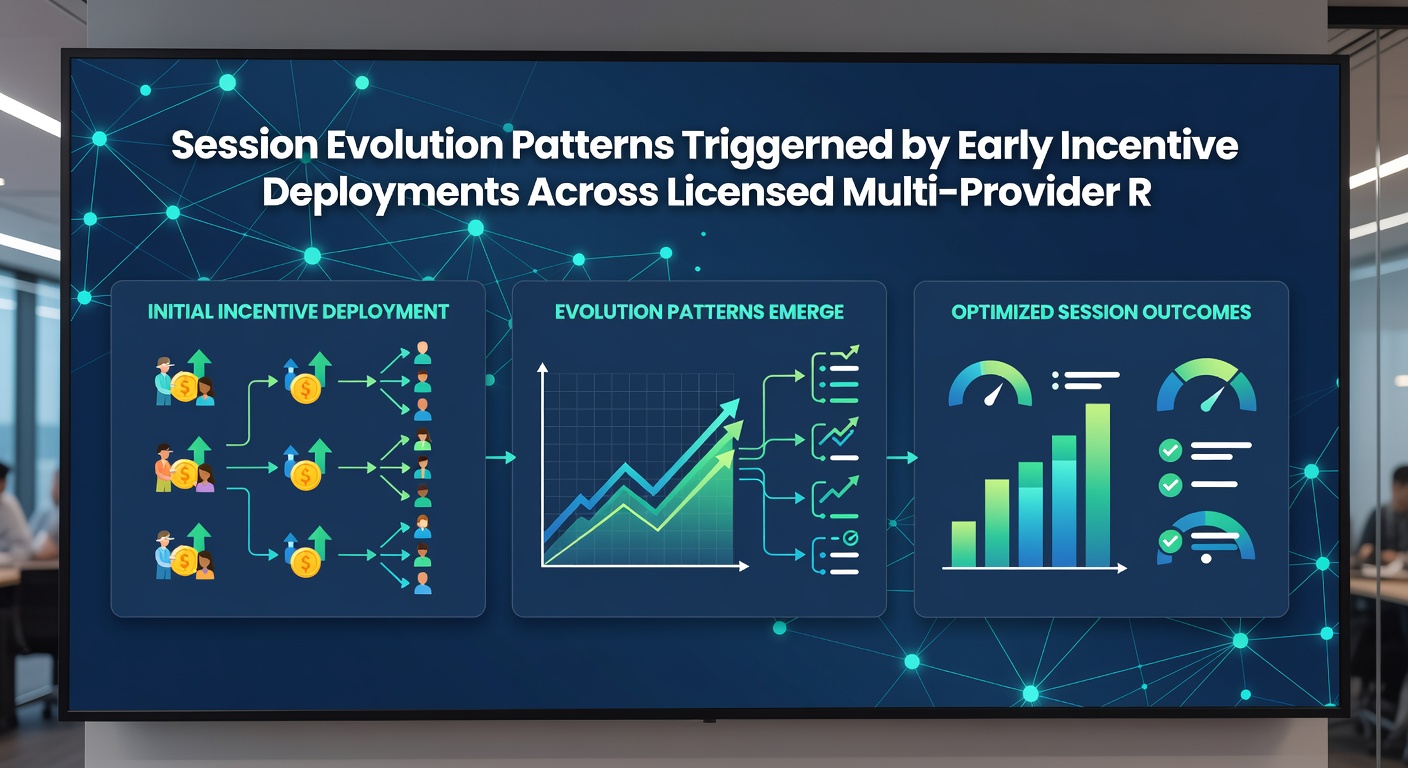 Session Evolution Patterns Triggerned by Early Incentive Deployments Across Licensed Multi-Provider R

INITIAL INCENTIVE DEPLOYMENT

EVOLUTION PATTERNS EMERGE

OPTIMIZED SESSION OUTCOMES